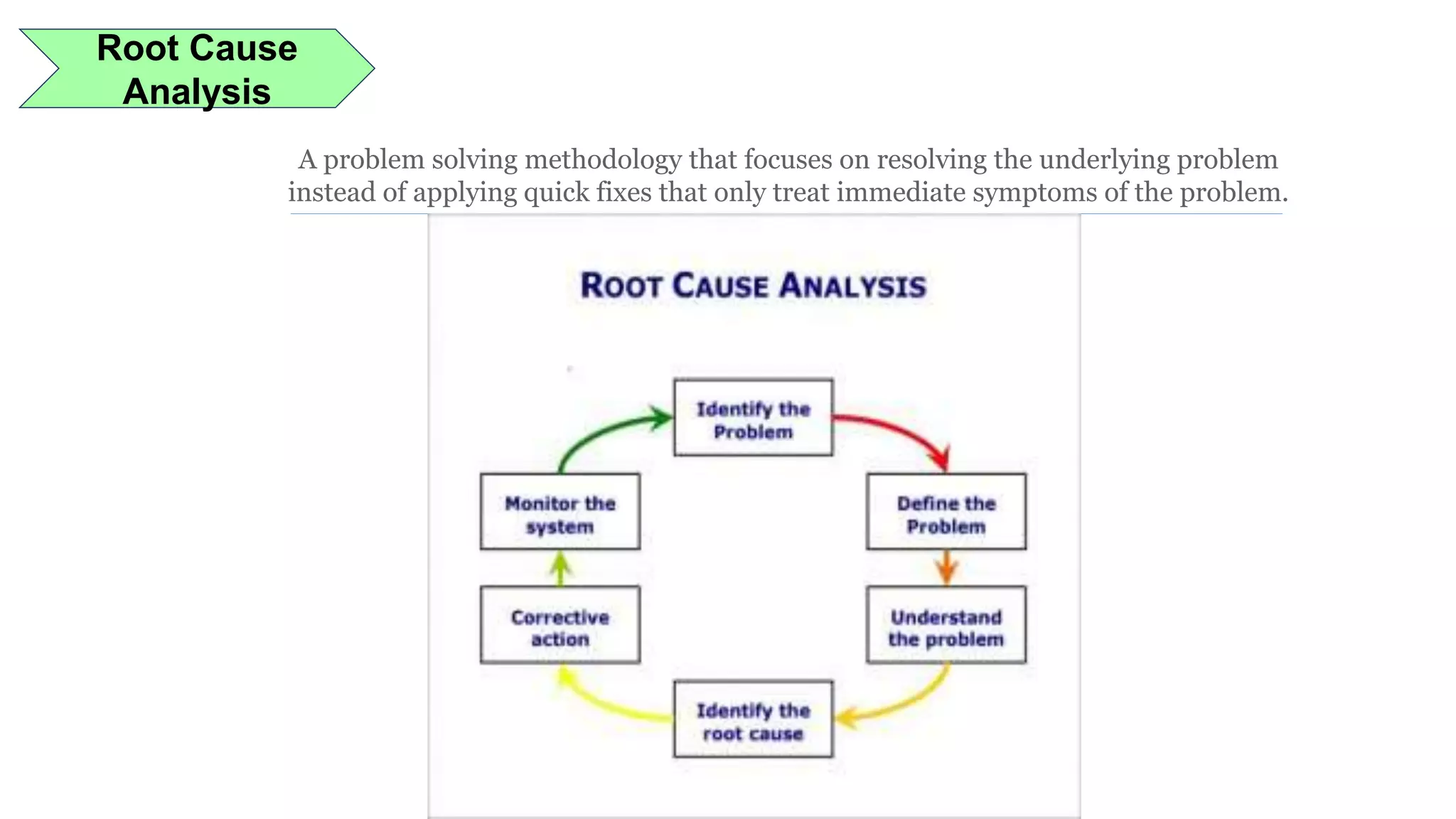 Root Cause Analysis

A problem solving methodology that focuses on resolving the underlying problem instead of applying quick fixes that only treat immediate symptoms of the problem.

ROOT CAUSE ANALYSIS

Identify the Problem

Define the Problem

Understand the problem

Identify the root cause

Corrective action

Monitor the system